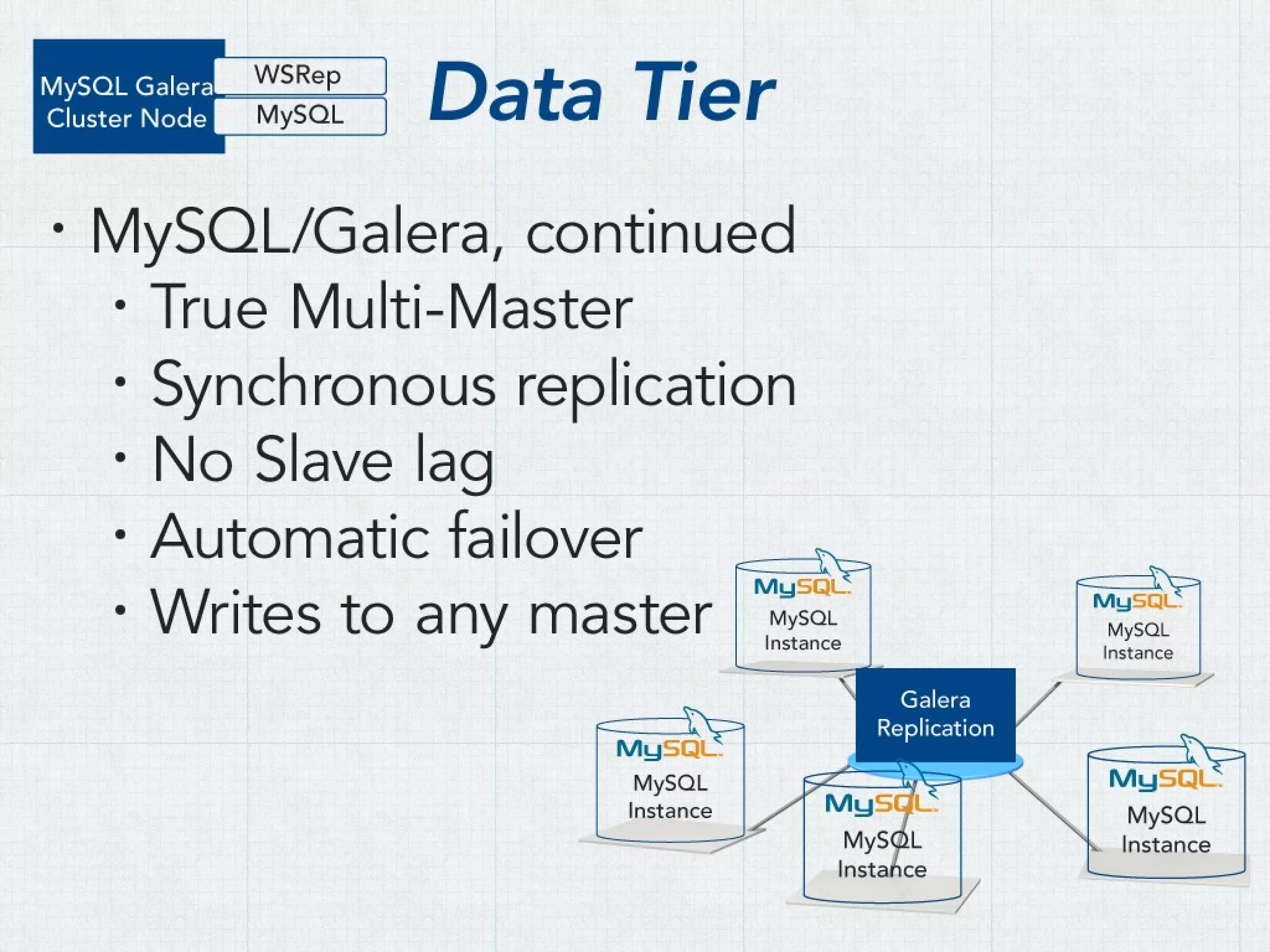 MySQL Galera Cluster Node

WSRep

MySQL

Data Tier

• MySQL/Galera, continued
• True Multi-Master
• Synchronous replication
• No Slave lag
• Automatic failover
• Writes to any master

MySQL
MySQL Instance

MySQL
MySQL Instance

Galera Replication

MySQL
MySQL Instance

MySQL
MySQL Instance

MySQL
MySQL Instance